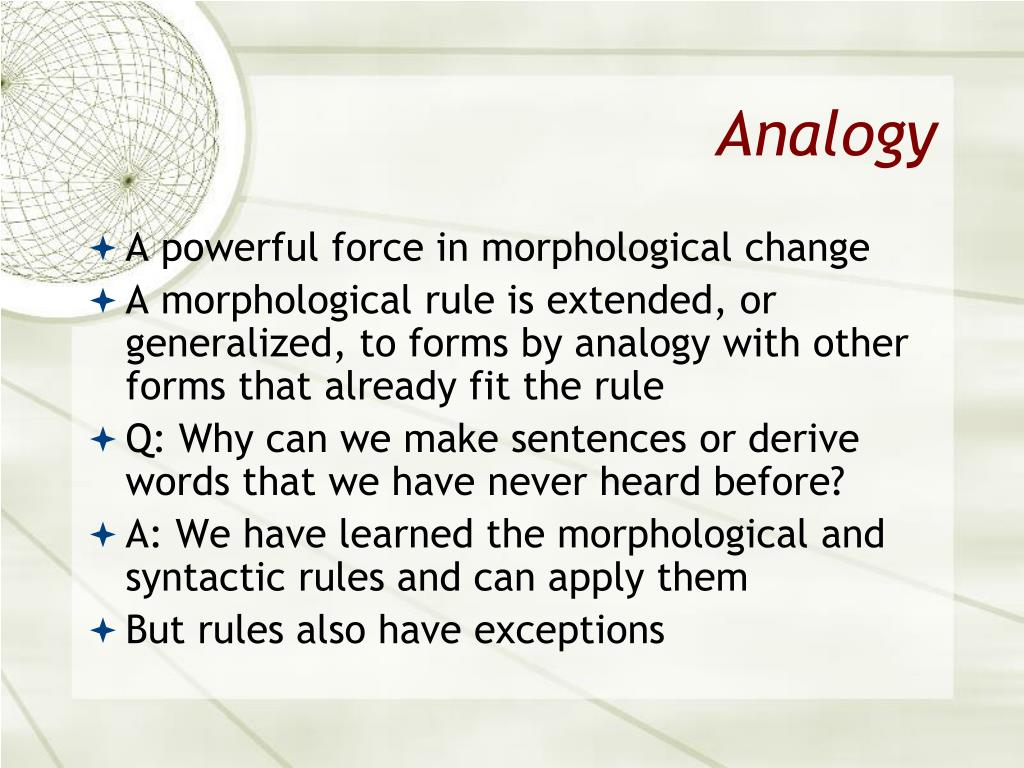 Analogy

A powerful force in morphological change

A morphological rule is extended, or generalized, to forms by analogy with other forms that already fit the rule

Q: Why can we make sentences or derive words that we have never heard before?

A: We have learned the morphological and syntactic rules and can apply them

But rules also have exceptions